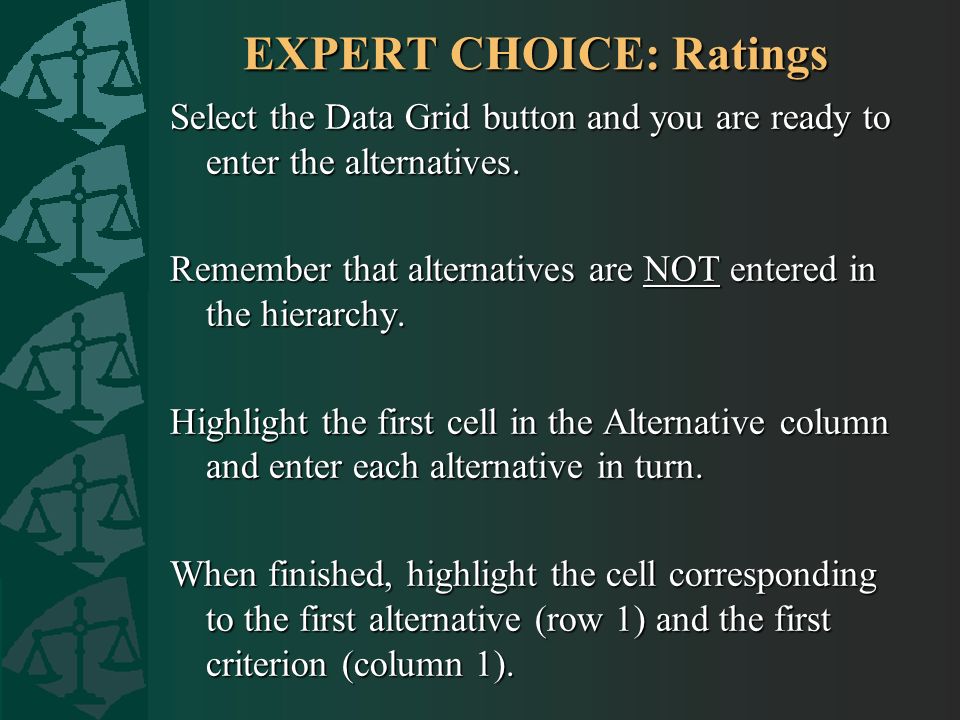 EXPERT CHOICE: Ratings

Select the Data Grid button and you are ready to enter the alternatives.

Remember that alternatives are NOT entered in the hierarchy.

Highlight the first cell in the Alternative column and enter each alternative in turn.

When finished, highlight the cell corresponding to the first alternative (row 1) and the first criterion (column 1).